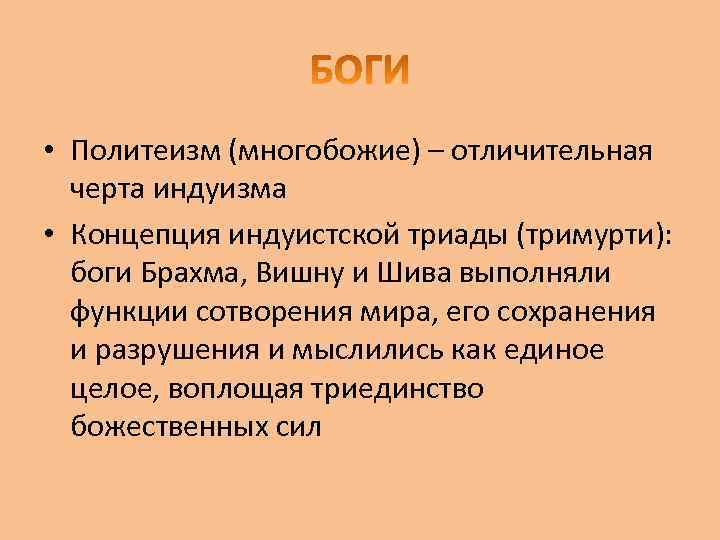 БОГИ

• Политеизм (многобожие) – отличительная черта индуизма

• Концепция индуистской триады (тримурти): боги Брахма, Вишну и Шива выполняли функции сотворения мира, его сохранения и разрушения и мыслились как единое целое, воплощая триединство божественных сил